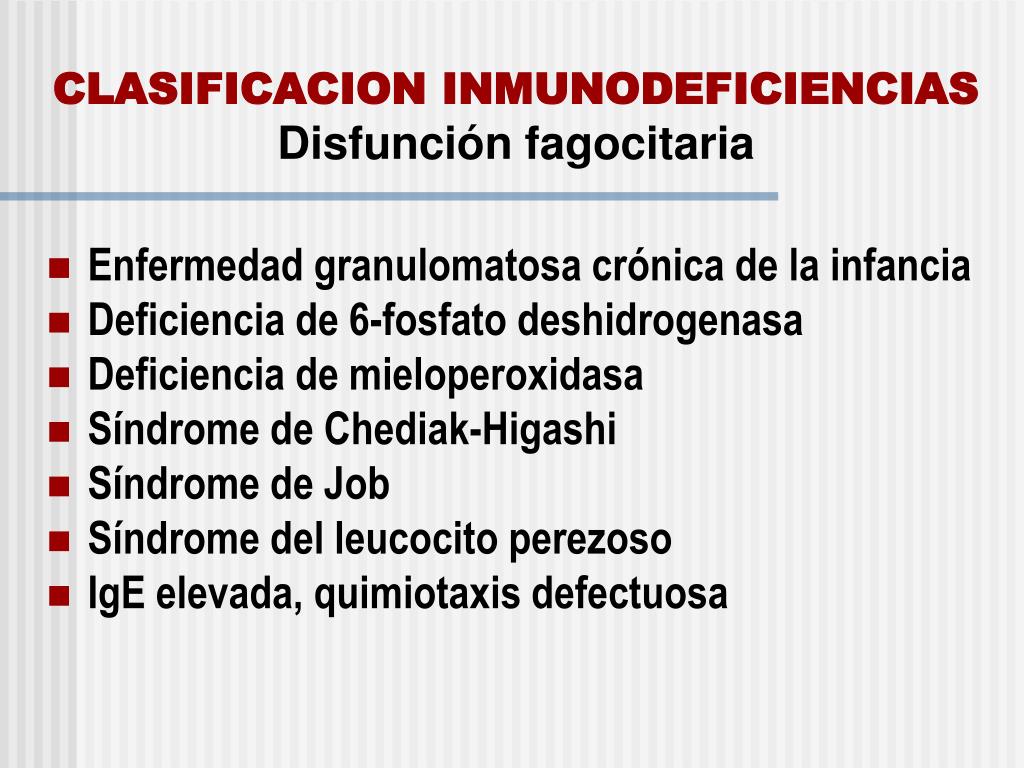 CLASIFICACION INMUNODEFICIENCIAS
Disfunción fagocitaria

- Enfermedad granulomatosa crónica de la infancia
- Deficiencia de 6-fosfato deshidrogenasa
- Deficiencia de mieloperoxidasa
- Síndrome de Chediak-Higashi
- Síndrome de Job
- Síndrome del leucocito perezoso
- IgE elevada, quimiotaxis defectuosa